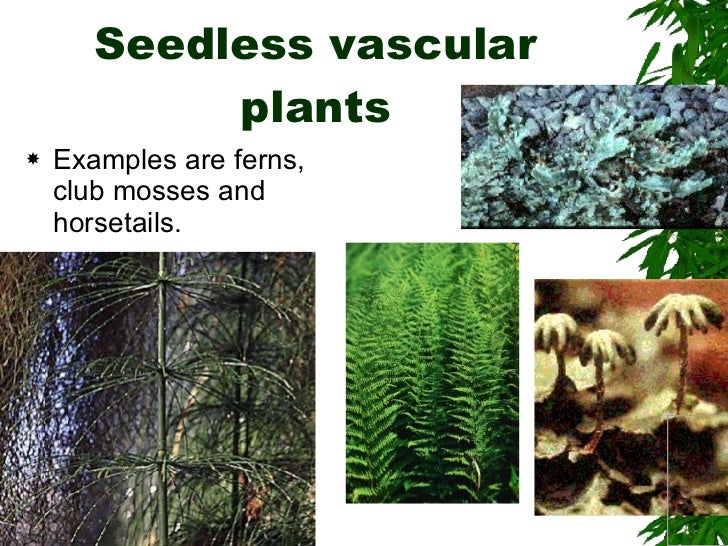 Seedless vascular plants

Examples are ferns, club mosses and horsetails.